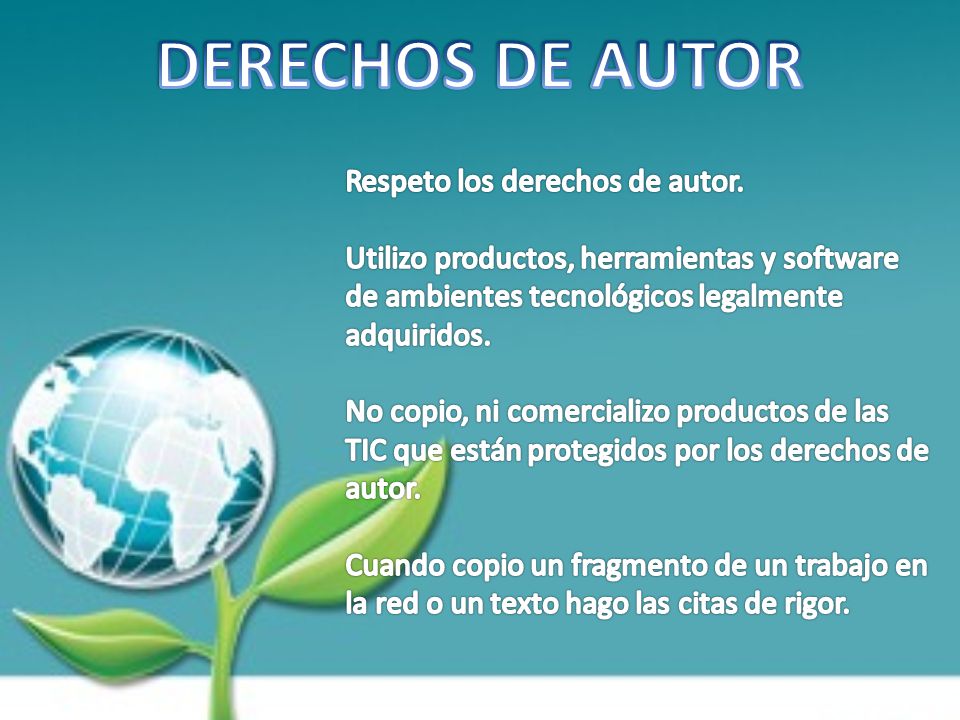 DERECHOS DE AUTOR

Respeto los derechos de autor.

Utilizo productos, herramientas y software de ambientes tecnológicos legalmente adquiridos.

No copio, ni comercializo productos de las TIC que están protegidos por los derechos de autor.

Cuando copio un fragmento de un trabajo en la red o un texto hago las citas de rigor.